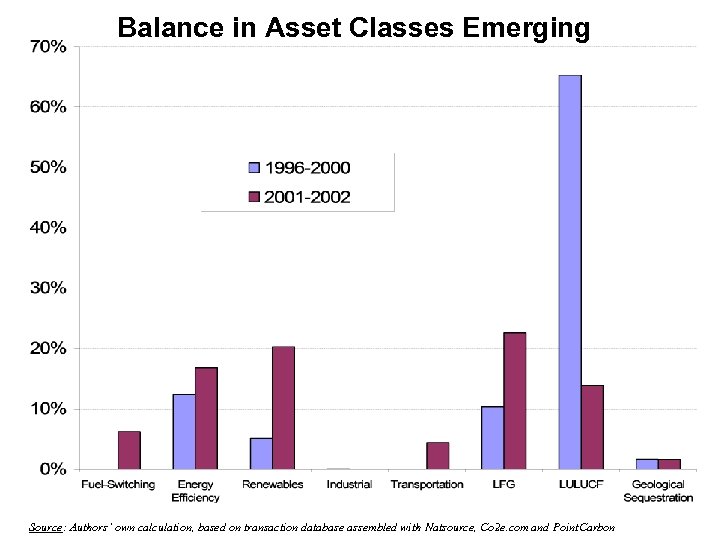 Balance in Asset Classes Emerging

70%
60%
50%
40%
30%
20%
10%
0%

1996-2000
2001-2002

Fuel-Switching
Energy Efficiency
Renewables
Industrial
Transportation
LFG
LULUCF
Geological Sequestration

Source: Authors' own calculation, based on transaction database assembled with Natsource, Co2e.com and PointCarbon